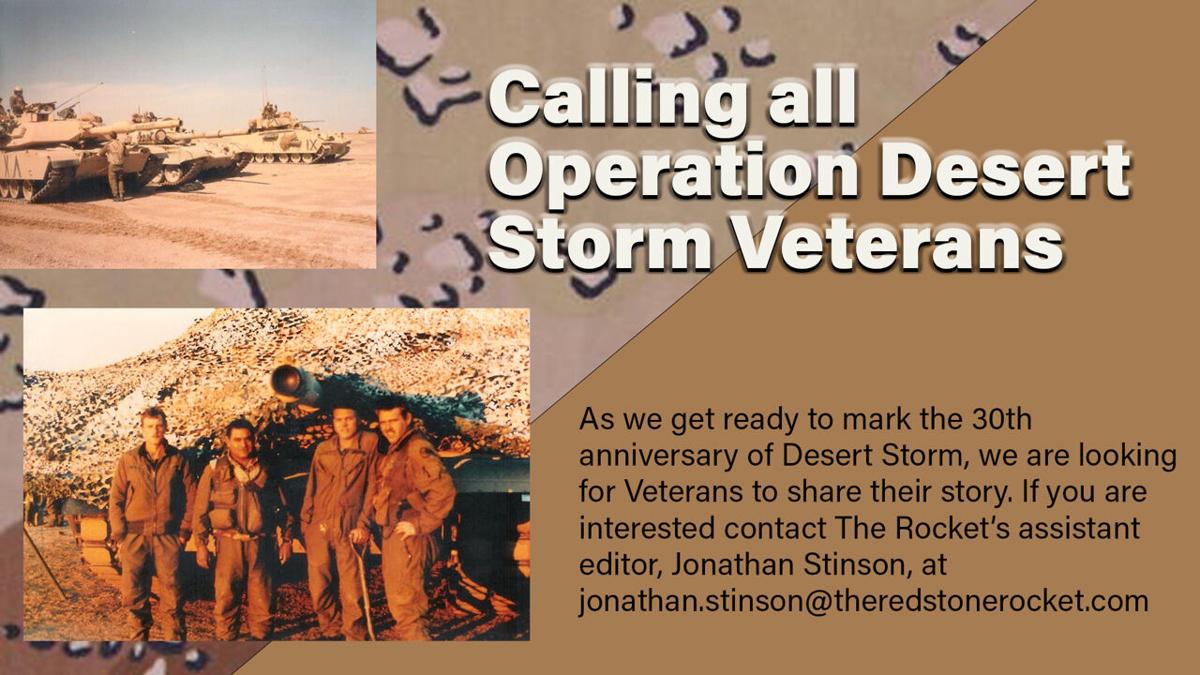 Calling all Operation Desert Storm Veterans

As we get ready to mark the 30th anniversary of Desert Storm, we are looking for Veterans to share their story. If you are interested contact The Rocket's assistant editor, Jonathan Stinson, at jonathan.stinson@theredstonerocket.com